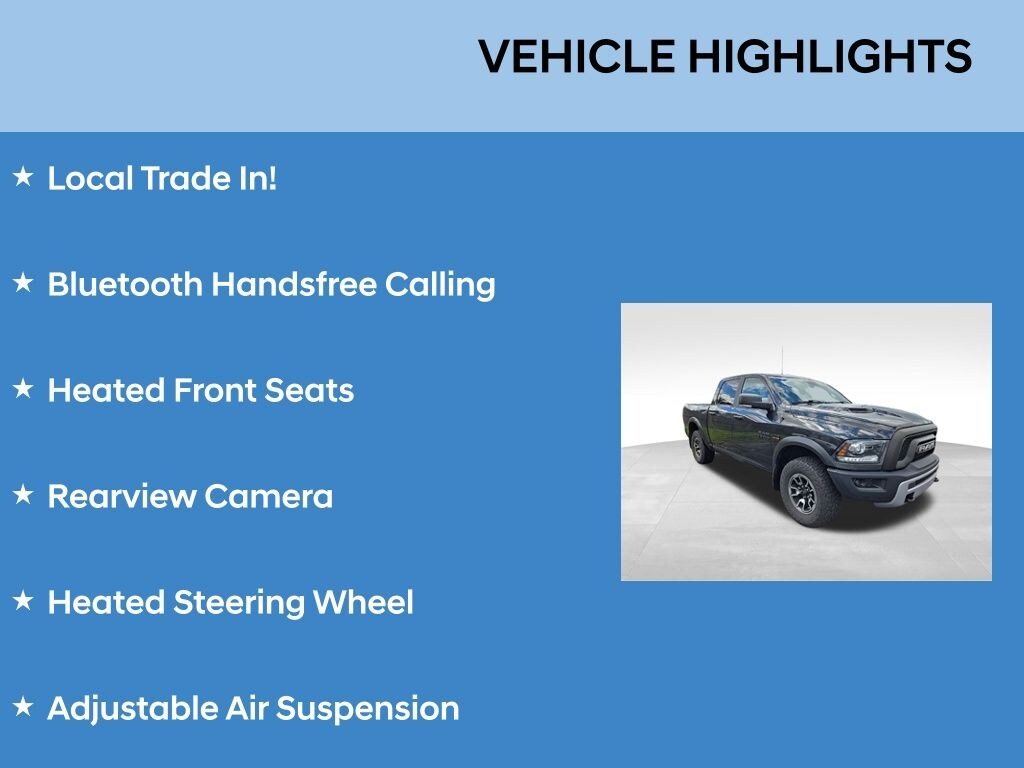 VEHICLE HIGHLIGHTS

★ Local Trade In!

★ Bluetooth Handsfree Calling

★ Heated Front Seats

★ Rearview Camera

★ Heated Steering Wheel

★ Adjustable Air Suspension